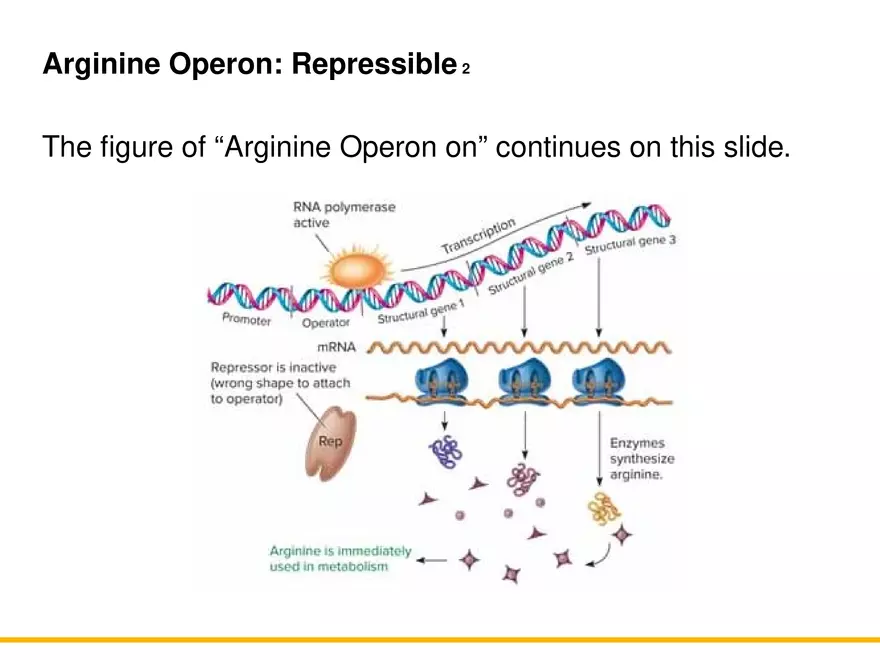 Arginine Operon: Repressible 2

The figure of “Arginine Operon on” continues on this slide.

RNA polymerase active

Transcription

Promoter

Operator

Structural gene 1

Structural gene 2

Structural gene 3

mRNA

Repressor is inactive (wrong shape to attach to operator)

Rep

Enzymes synthesize arginine.

Arginine is immediately used in metabolism